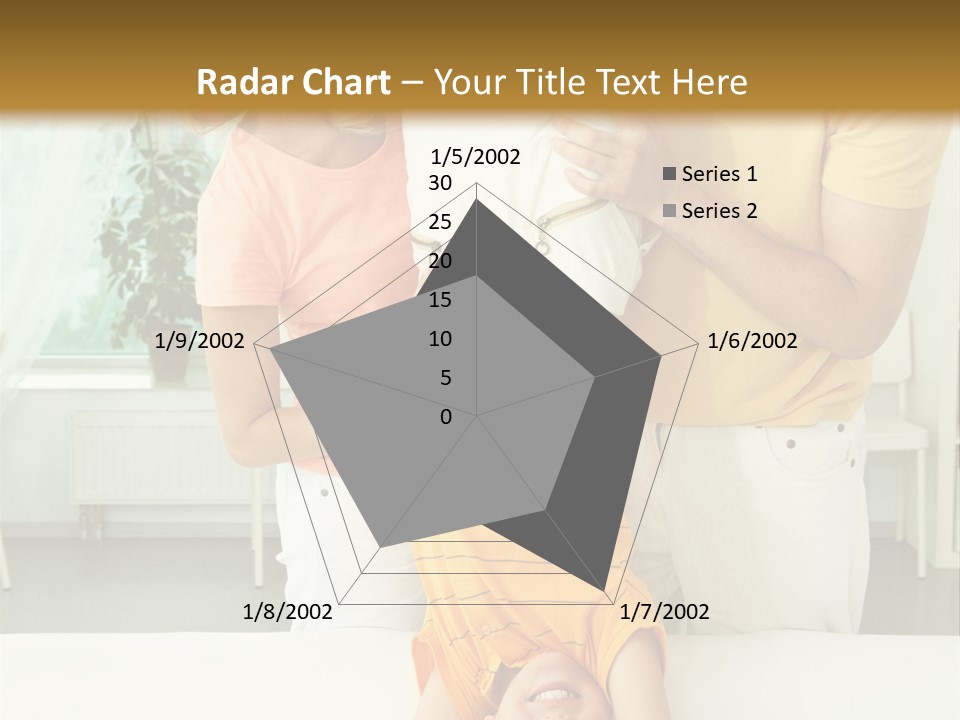 Radar Chart – Your Title Text Here

1/5/2002
30
25
20
15
10
5
0
1/6/2002
1/7/2002
1/8/2002
1/9/2002

Series 1
Series 2